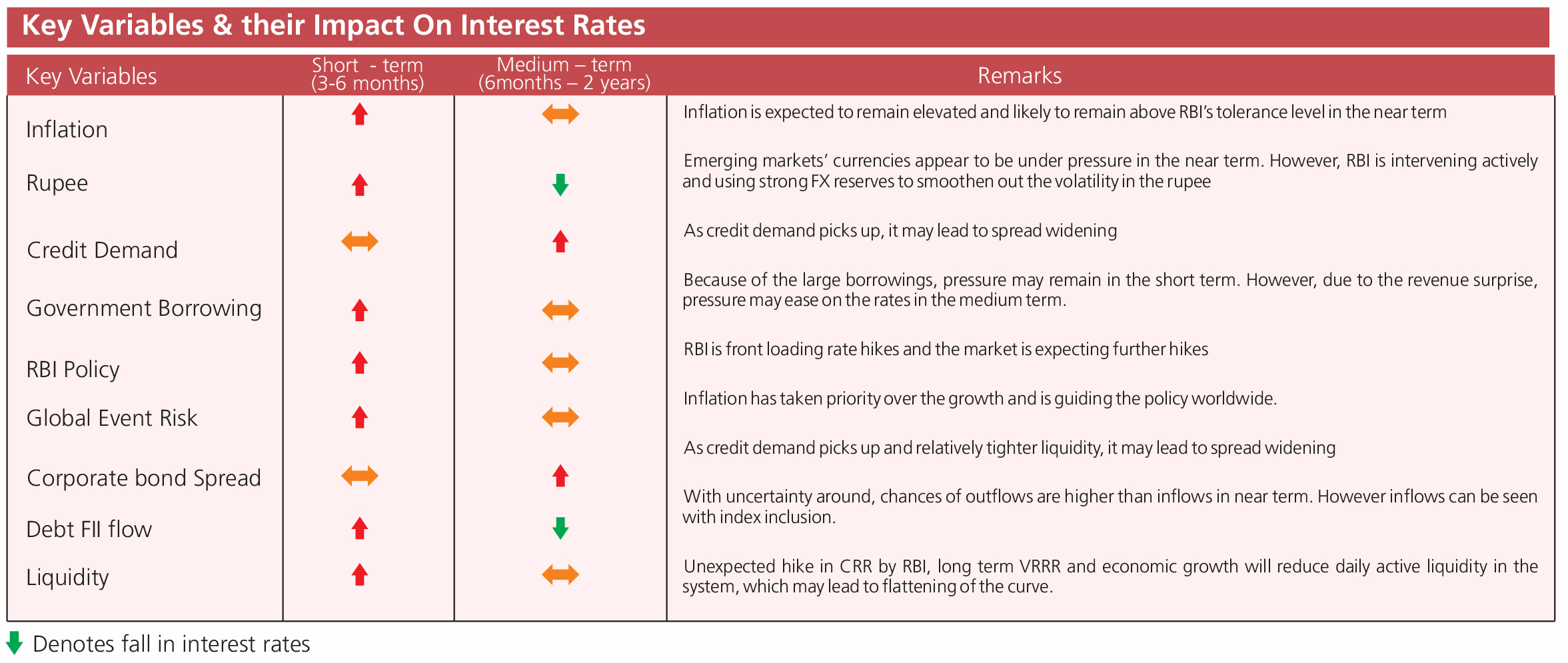 Key Variables & their Impact On Interest Rates

| Key Variables | Short - term (3-6 months) | Medium – term (6months – 2 years) | Remarks |
|---|---|---|---|
| Inflation | ↑ | ↔ | Inflation is expected to remain elevated and likely to remain above RBI's tolerance level in the near term |
| Rupee | ↑ | ↓ | Emerging markets' currencies appear to be under pressure in the near term. However, RBI is intervening actively and using strong FX reserves to smoothen out the volatility in the rupee |
| Credit Demand | ↔ | ↑ | As credit demand picks up, it may lead to spread widening |
| Government Borrowing | ↑ | ↔ | Because of the large borrowings, pressure may remain in the short term. However, due to the revenue surprise, pressure may ease on the rates in the medium term. |
| RBI Policy | ↑ | ↔ | RBI is front loading rate hikes and the market is expecting further hikes |
| Global Event Risk | ↑ | ↔ | Inflation has taken priority over the growth and is guiding the policy worldwide. |
| Corporate bond Spread | ↔ | ↑ | As credit demand picks up and relatively tighter liquidity, it may lead to spread widening |
| Debt FII flow | ↑ | ↓ | With uncertainty around, chances of outflows are higher than inflows in near term. However inflows can be seen with index inclusion. |
| Liquidity | ↑ | ↔ | Unexpected hike in CRR by RBI, long term VRRR and economic growth will reduce daily active liquidity in the system, which may lead to flattening of the curve. |

↓ Denotes fall in interest rates